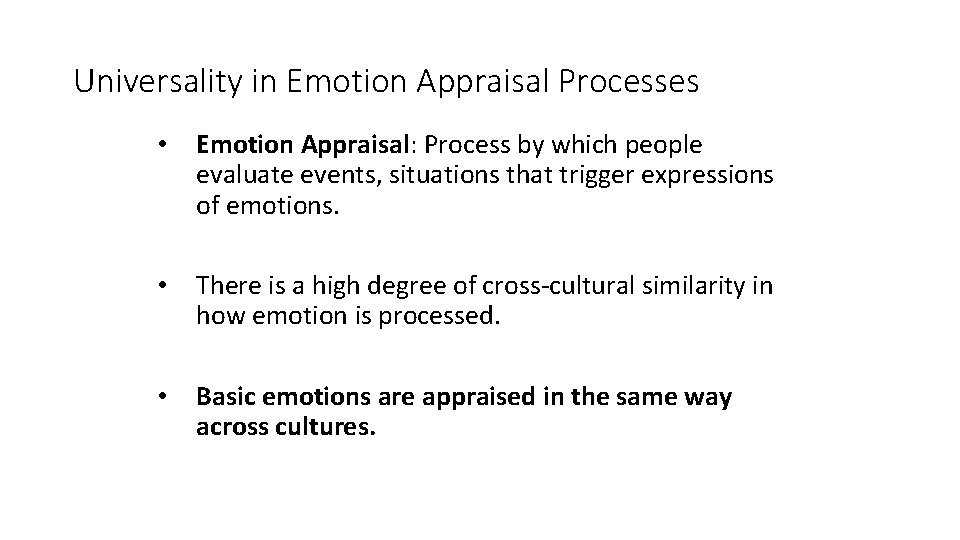 Universality in Emotion Appraisal Processes

• Emotion Appraisal: Process by which people evaluate events, situations that trigger expressions of emotions.

• There is a high degree of cross-cultural similarity in how emotion is processed.

• Basic emotions are appraised in the same way across cultures.